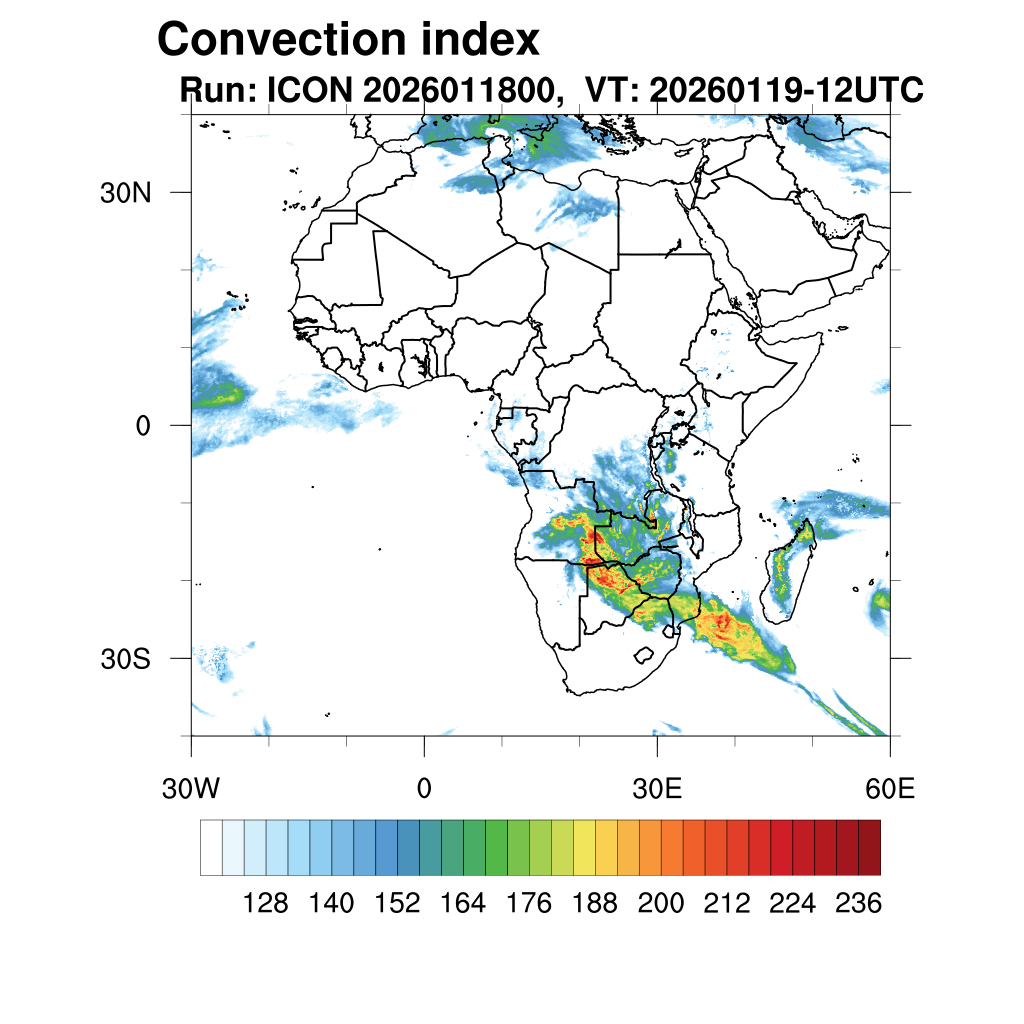 Convection index
Run: ICON 2026011800, VT: 20260119-12UTC

30N
0
30S

30W
0
30E
60E

128 140 152 164 176 188 200 212 224 236